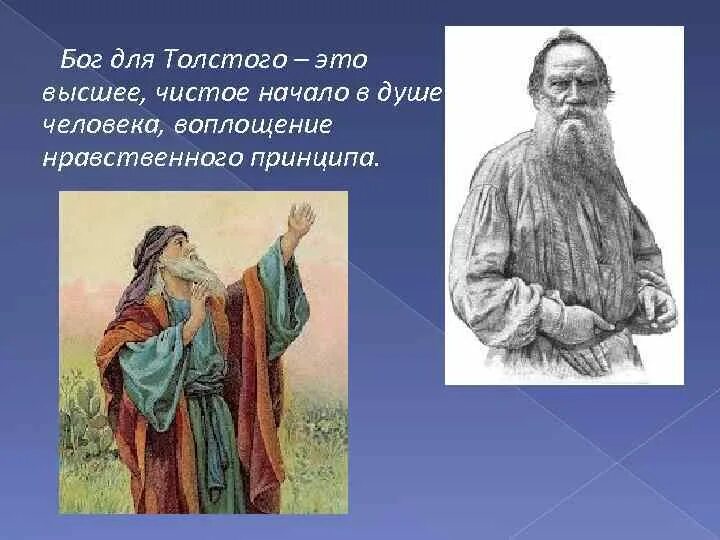 Бог для Толстого – это высшее, чистое начало в душе человека, воплощение нравственного принципа.